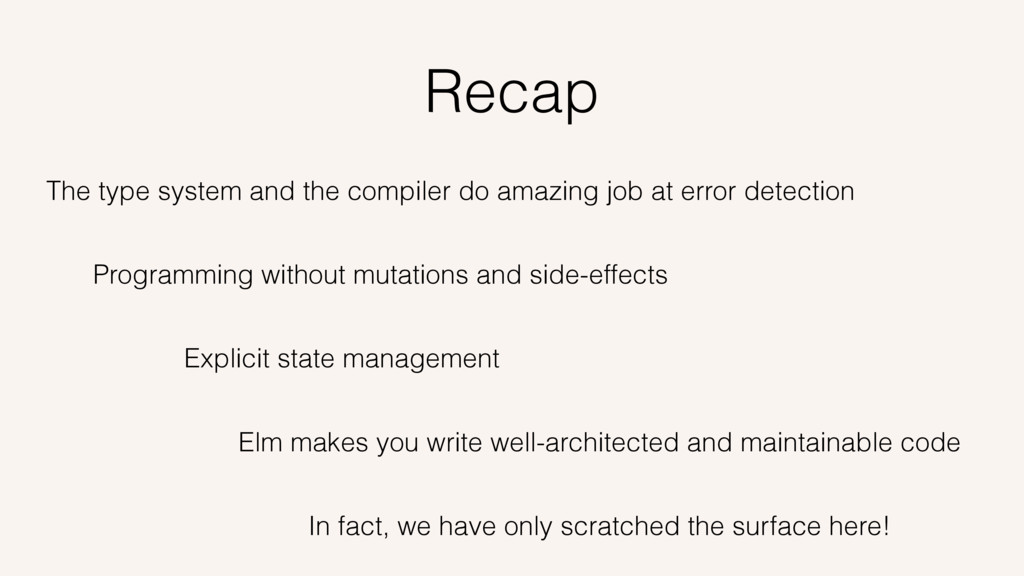 Recap

The type system and the compiler do amazing job at error detection

Programming without mutations and side-effects

Explicit state management

Elm makes you write well-architected and maintainable code

In fact, we have only scratched the surface here!